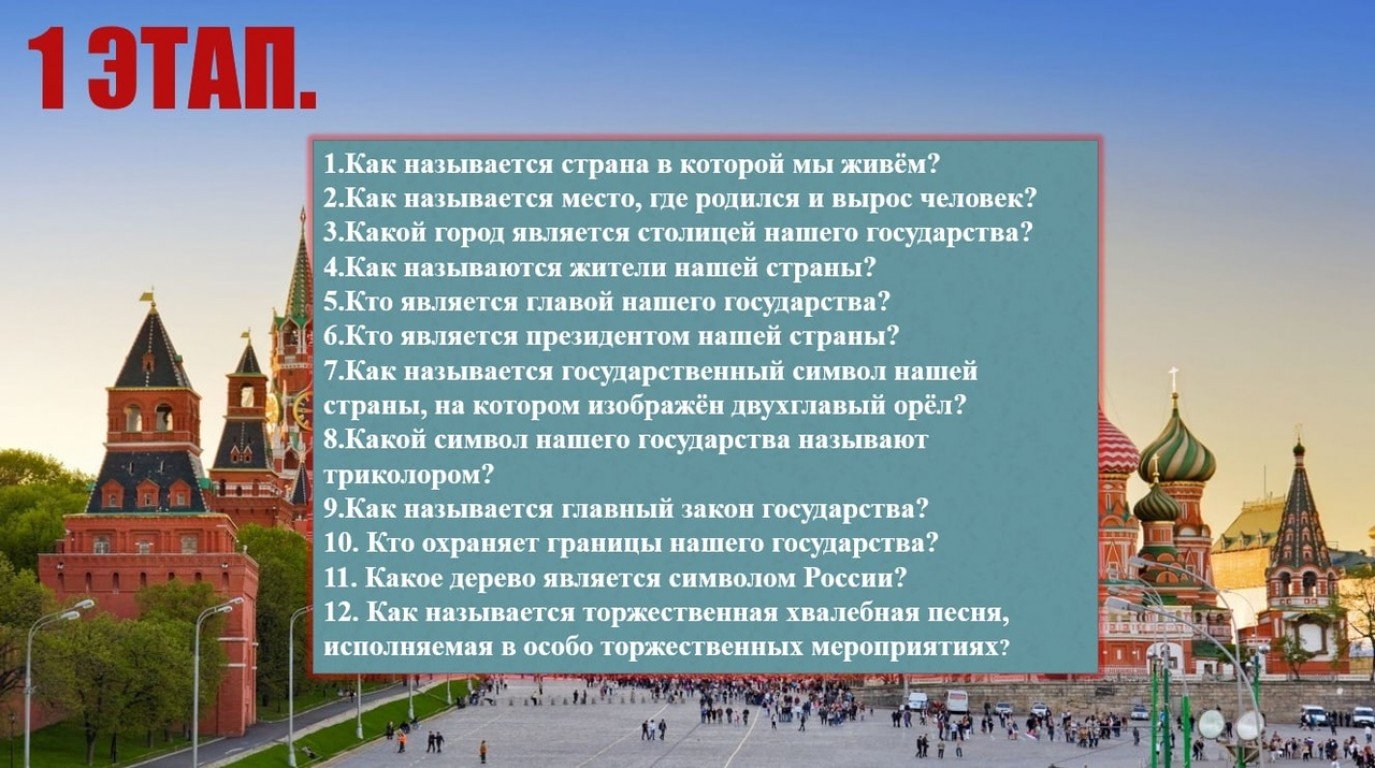 1 ЭТАП.

1.Как называется страна в которой мы живём?
2.Как называется место, где родился и вырос человек?
3.Какой город является столицей нашего государства?
4.Как называются жители нашей страны?
5.Кто является главой нашего государства?
6.Кто является президентом нашей страны?
7.Как называется государственный символ нашей страны, на котором изображён двухглавый орёл?
8.Какой символ нашего государства называют триколором?
9.Как называется главный закон государства?
10. Кто охраняет границы нашего государства?
11. Какое дерево является символом России?
12. Как называется торжественная хвалебная песня, исполняемая в особо торжественных мероприятиях?